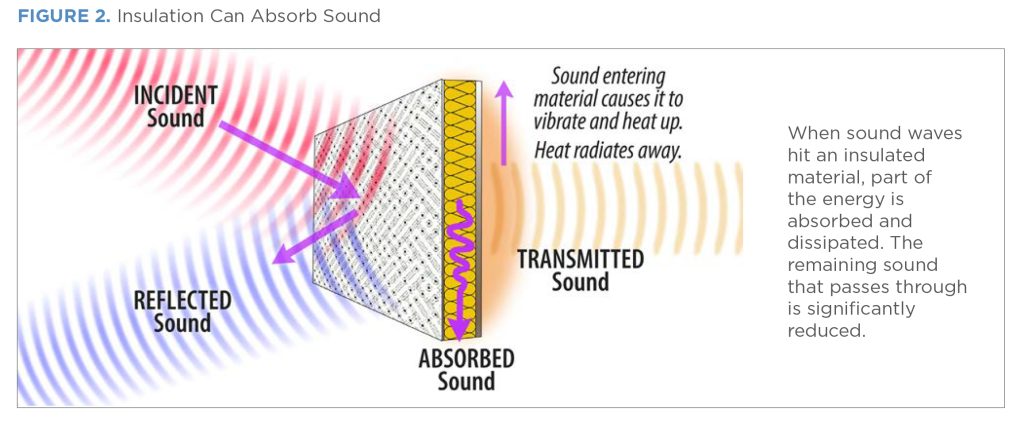 FIGURE 2. Insulation Can Absorb Sound

INCIDENT Sound

Sound entering material causes it to vibrate and heat up. Heat radiates away.

REFLECTED Sound

TRANSMITTED Sound

ABSORBED Sound

When sound waves hit an insulated material, part of the energy is absorbed and dissipated. The remaining sound that passes through is significantly reduced.